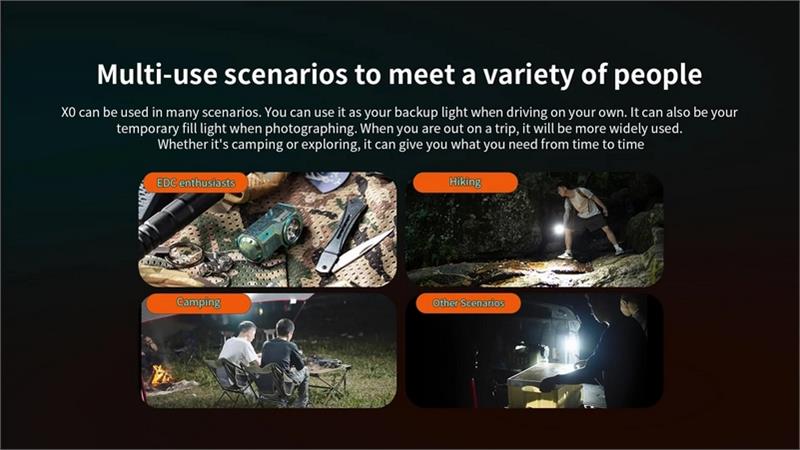 Multi-use scenarios to meet a variety of people

X0 can be used in many scenarios. You can use it as your backup light when driving on your own. It can also be your temporary fill light when photographing. When you are out on a trip, it will be more widely used. Whether it's camping or exploring, it can give you what you need from time to time

EDC enthusiasts

Hiking

Camping

Other Scenarios